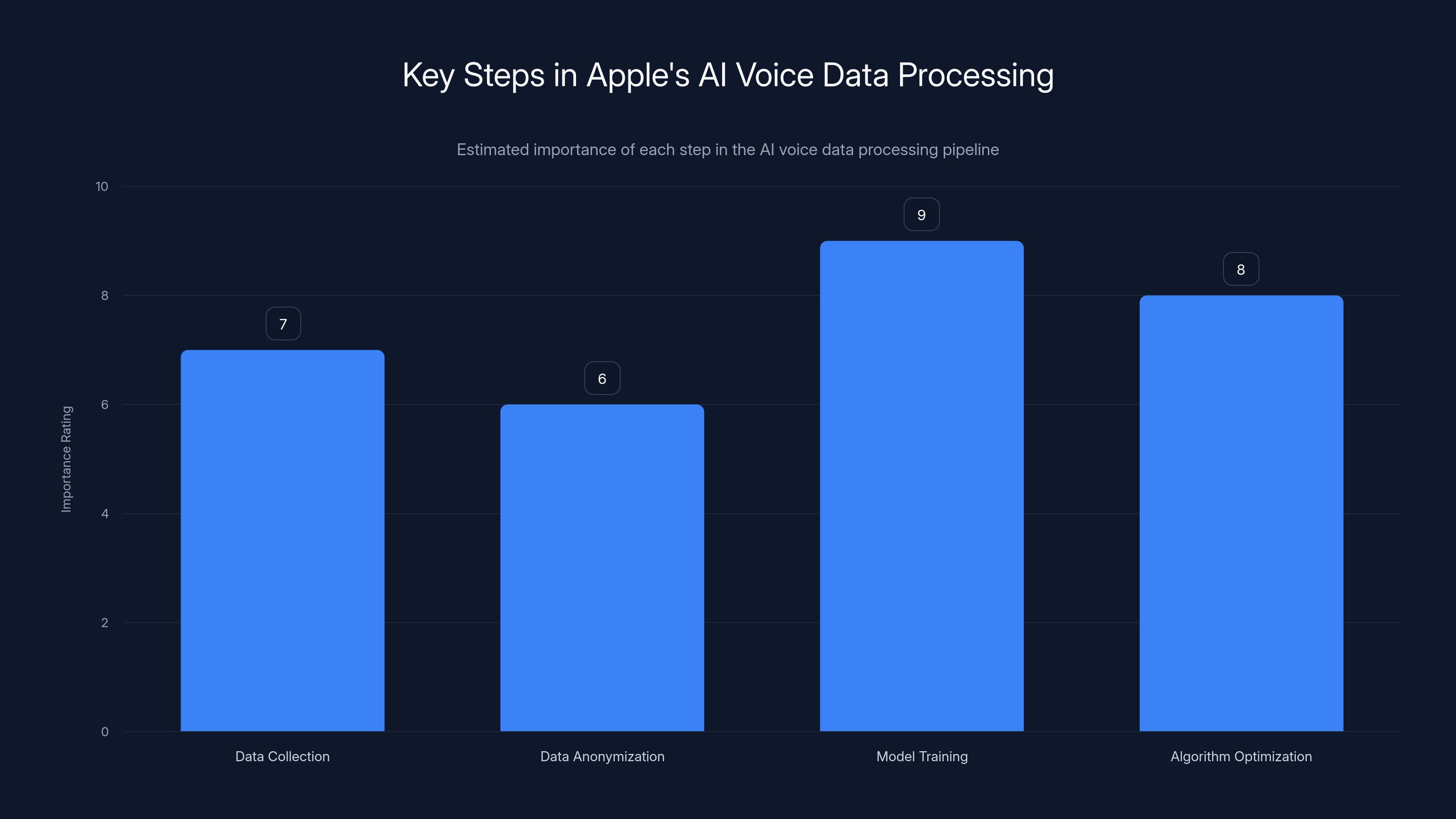 Key Steps in Apple's AI Voice Data Processing

Estimated importance of each step in the AI voice data processing pipeline

Importance Rating

10
8
6
4
2
0

7
6
9
8

Data Collection
Data Anonymization
Model Training
Algorithm Optimization